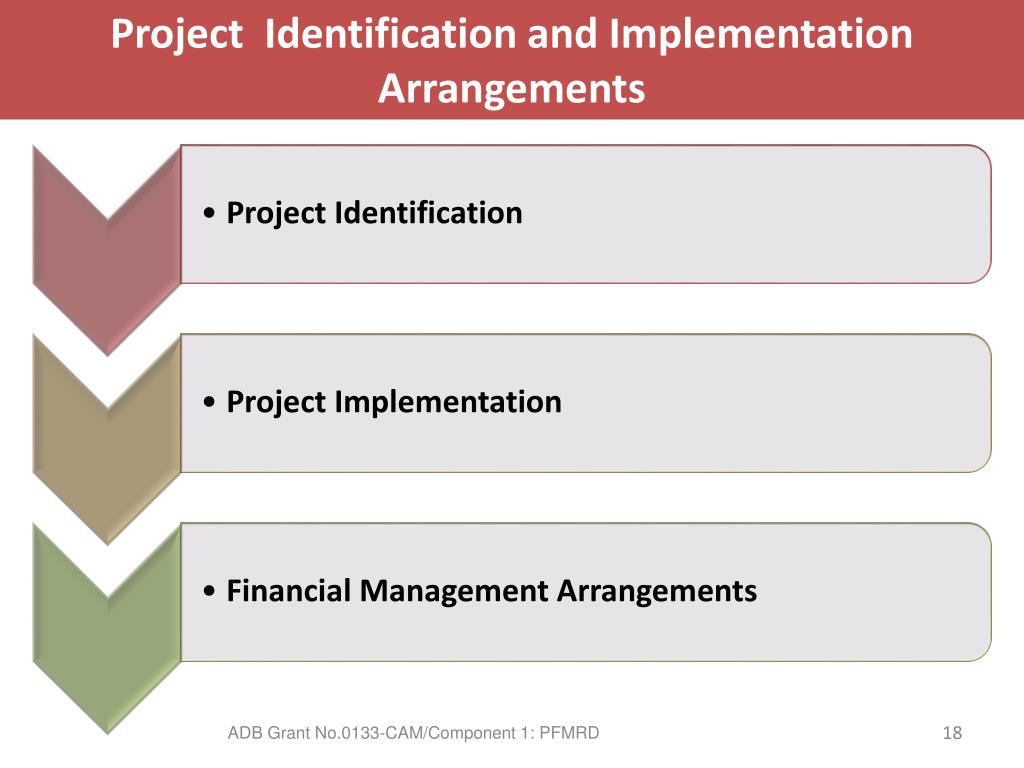 Project Identification and Implementation Arrangements

• Project Identification

• Project Implementation

• Financial Management Arrangements

ADB Grant No.0133-CAM/Component 1: PFMRD

18